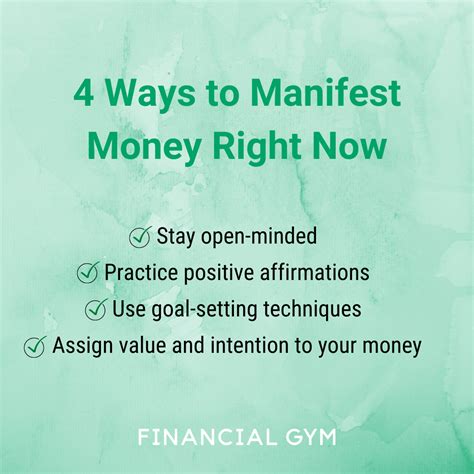 4 Ways to Manifest Money Right Now

Stay open-minded
Practice positive affirmations
Use goal-setting techniques
Assign value and intention to your money

FINANCIAL GYM